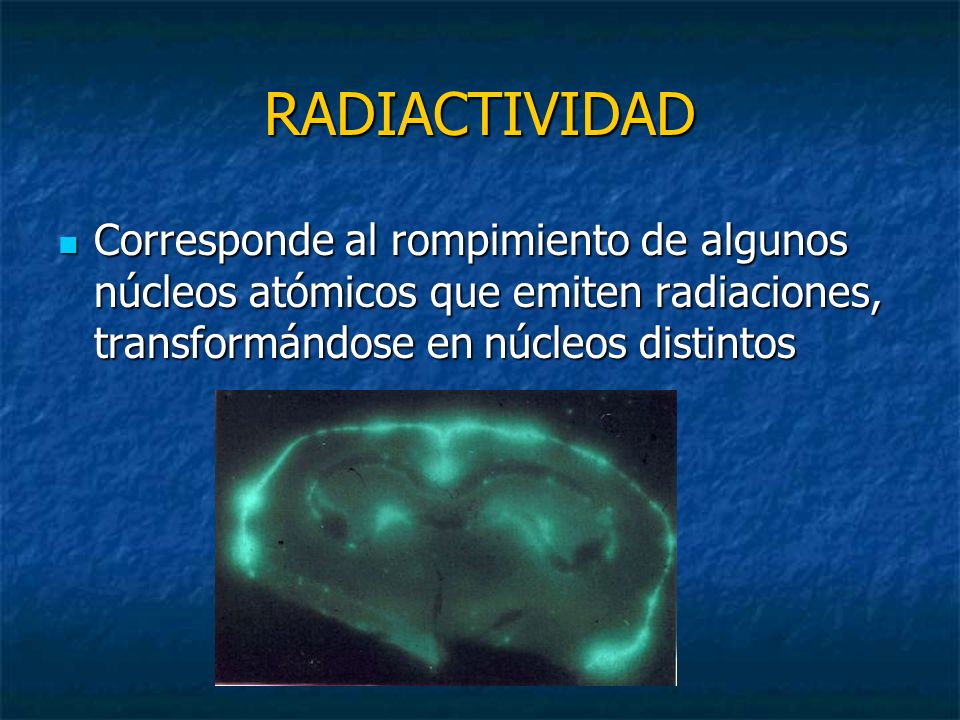 RADIACTIVIDAD

Corresponde al rompimiento de algunos núcleos atómicos que emiten radiaciones, transformándose en núcleos distintos